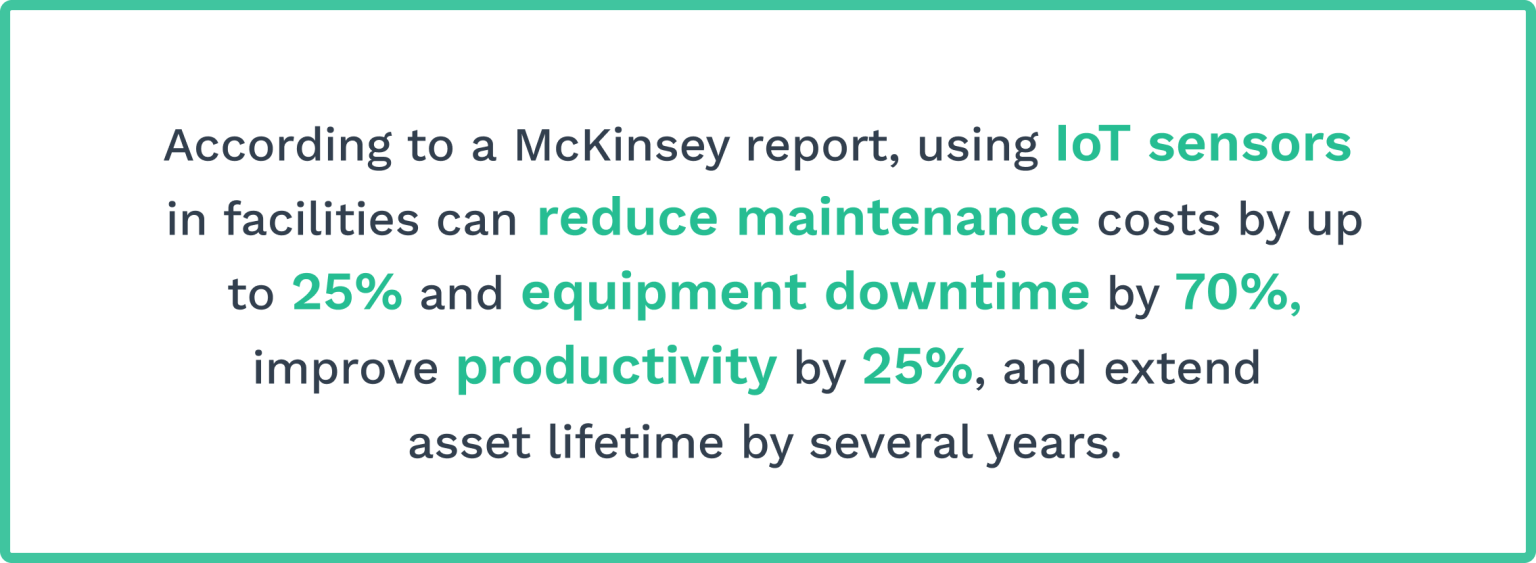 According to a McKinsey report, using IoT sensors in facilities can reduce maintenance costs by up to 25% and equipment downtime by 70%, improve productivity by 25%, and extend asset lifetime by several years.